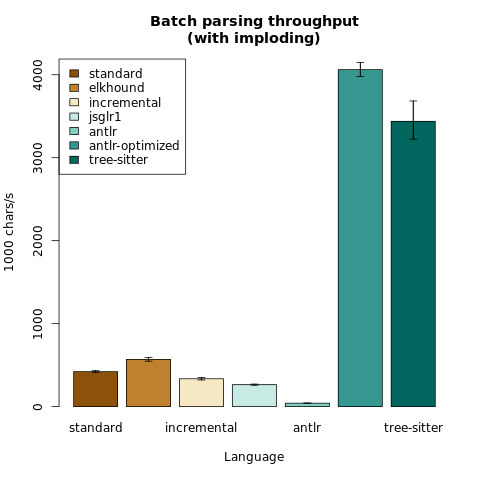 Batch parsing throughput
(with imploding)

standard
elkhound
incremental
jsglr1
antlr
antlr-optimized
tree-sitter

1000 chars/s

0
1000
2000
3000
4000

standard
incremental
antlr
tree-sitter

Language